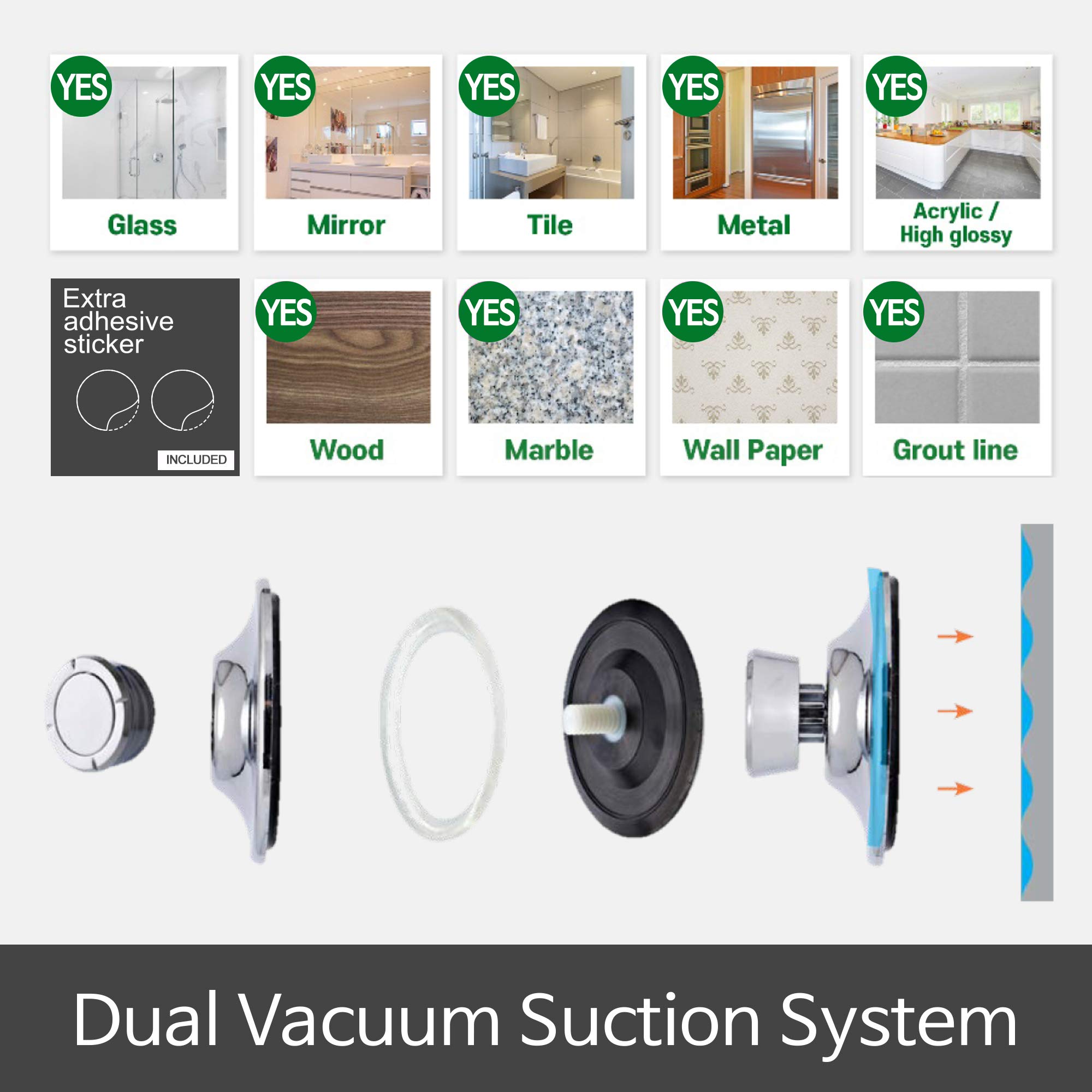 YES
Glass

YES
Mirror

YES
Tile

YES
Metal

YES
Acrylic / High glossy

Extra adhesive sticker

INCLUDED

YES
Wood

YES
Marble

YES
Wall Paper

YES
Grout line

Dual Vacuum Suction System